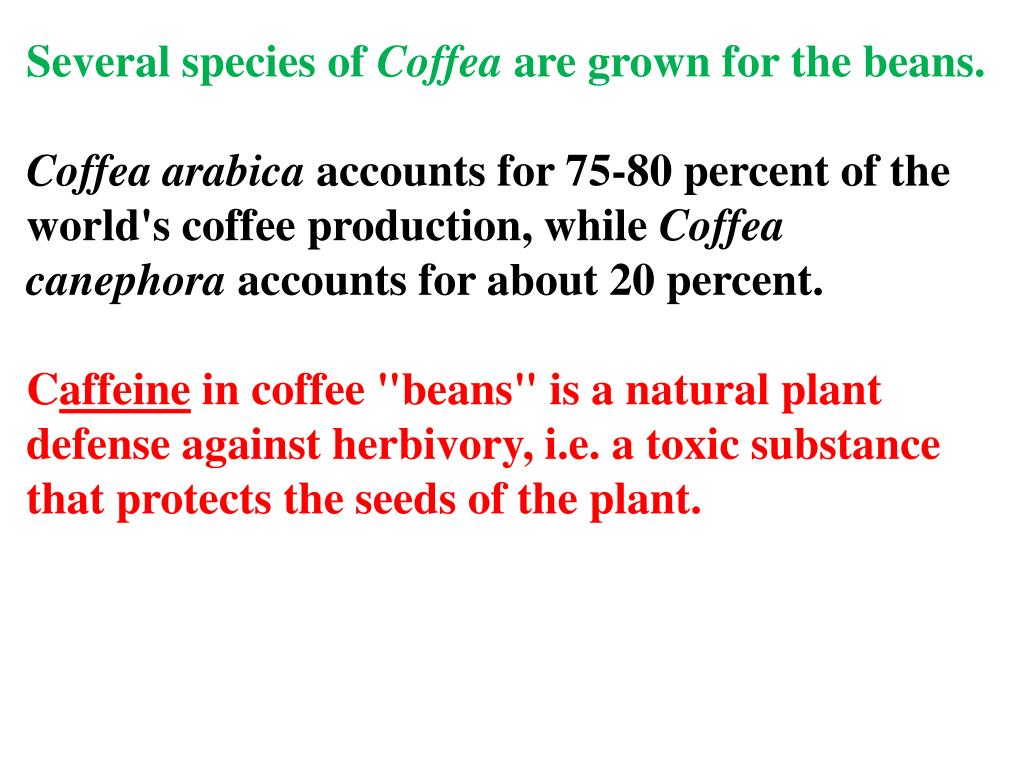 Several species of Coffea are grown for the beans.

Coffea arabica accounts for 75-80 percent of the world's coffee production, while Coffea canephora accounts for about 20 percent.

Caffeine in coffee "beans" is a natural plant defense against herbivory, i.e. a toxic substance that protects the seeds of the plant.